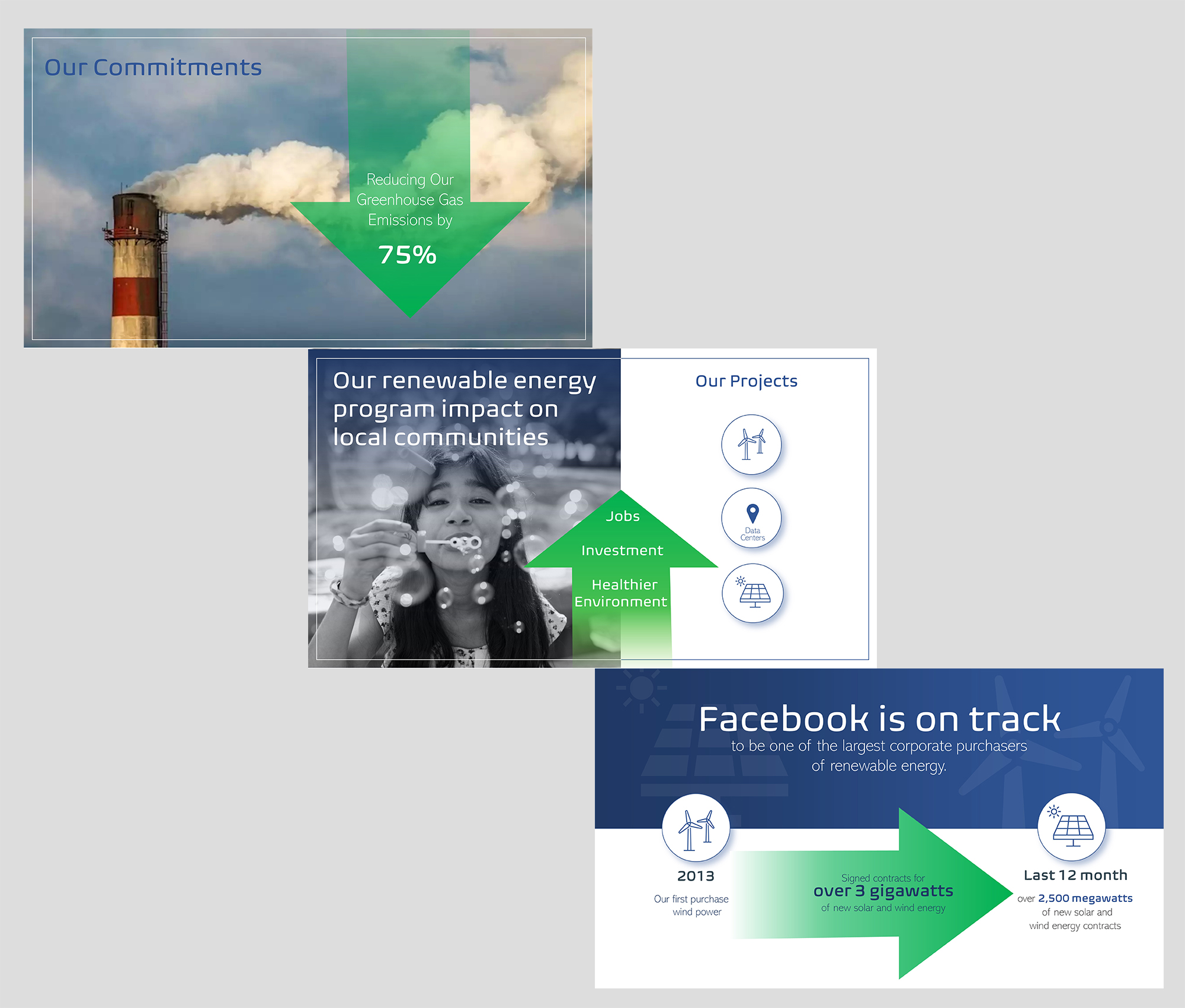 Our Commitments

Reducing Our Greenhouse Gas Emissions by

75%

Our renewable energy program impact on local communities

Jobs

Investment

Healthier Environment

Our Projects

Data Centers

Facebook is on track

to be one of the largest corporate purchasers of renewable energy.

2013

Our first purchase wind power

Signed contracts for

over 3 gigawatts

of new solar and wind energy

Last 12 month

over 2,500 megawatts of new solar and wind energy contracts